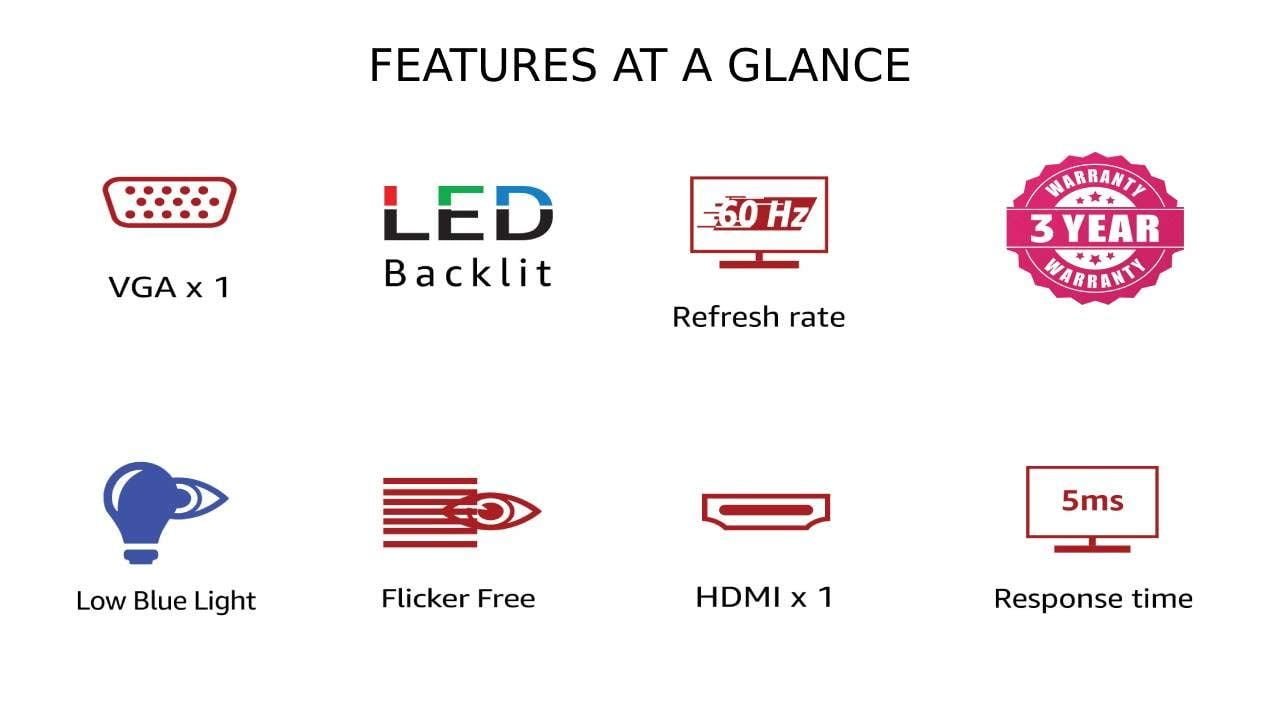 FEATURES AT A GLANCE

VGA x 1

LED
Backlit

60 Hz
Refresh rate

WARRANTY
3 YEAR
WARRANTY

Low Blue Light

Flicker Free

HDMI x 1

5ms
Response time